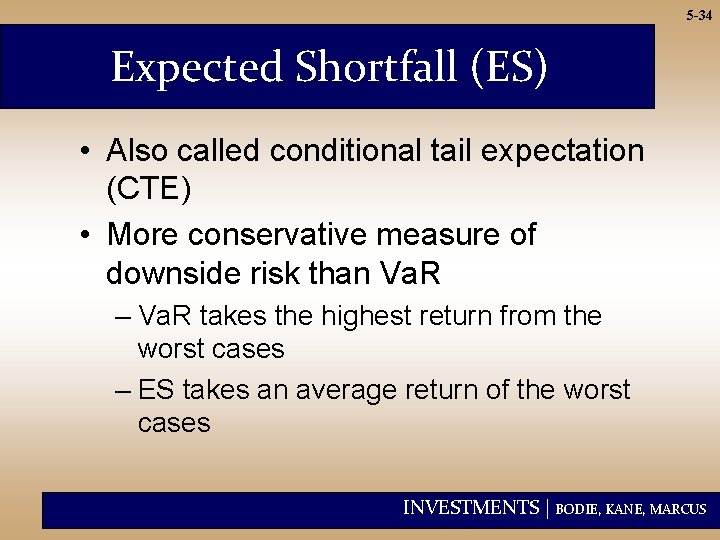 5-34

Expected Shortfall (ES)

• Also called conditional tail expectation (CTE)
• More conservative measure of downside risk than VaR
– VaR takes the highest return from the worst cases
– ES takes an average return of the worst cases

INVESTMENTS | BODIE, KANE, MARCUS